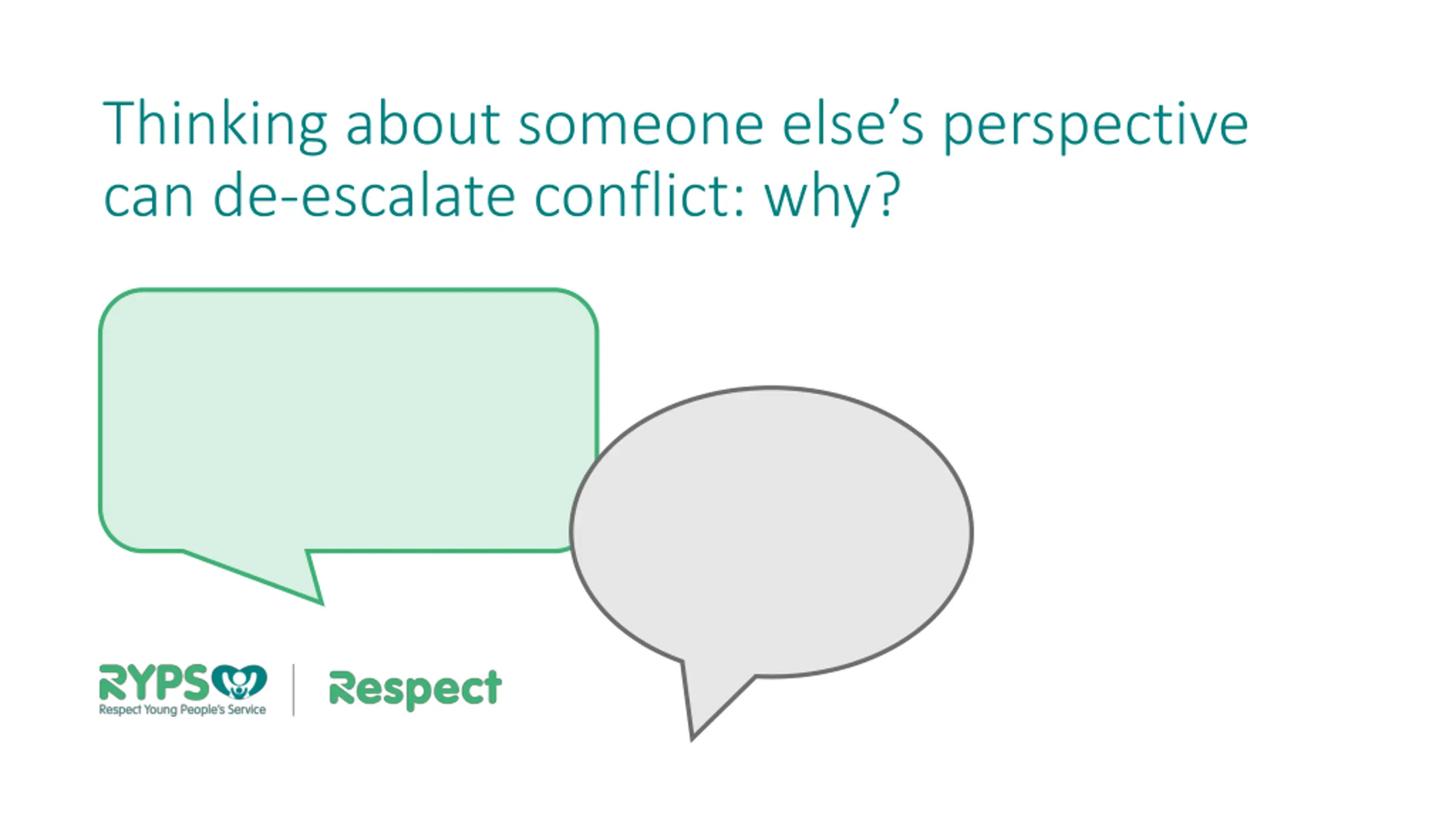 Thinking about someone else's perspective can de-escalate conflict: why?

RYPS
Respect Young People's Service

Respect